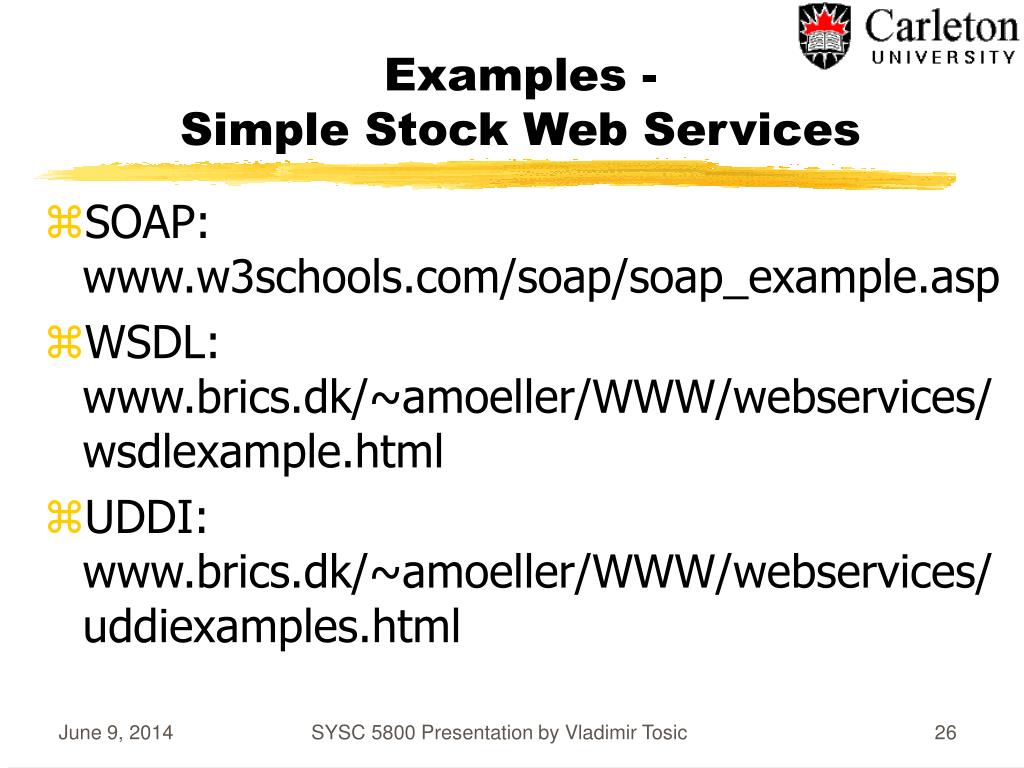 Carleton
UNIVERSITY

Examples -
Simple Stock Web Services

⌘SOAP: www.w3schools.com/soap/soap_example.asp
⌘WSDL: www.brics.dk/~amoeller/WWW/webservices/wsdlexample.html
⌘UDDI: www.brics.dk/~amoeller/WWW/webservices/uddiexamples.html

June 9, 2014
SYSC 5800 Presentation by Vladimir Tosic
26